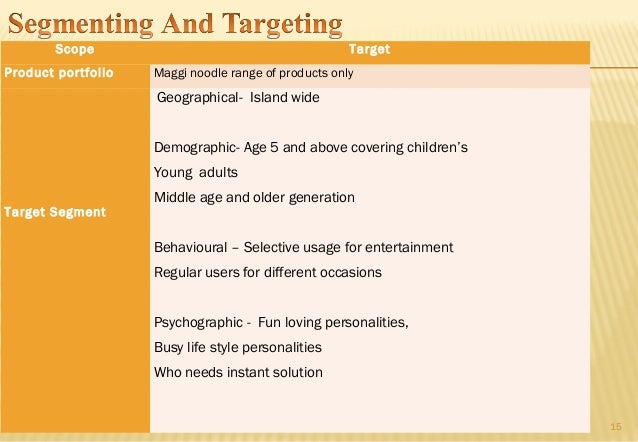 Segmenting And Targeting

| Scope | Target |
|---|---|
| Product portfolio | Maggi noodle range of products only |
| Target Segment | Geographical- Island wide<br><br>Demographic- Age 5 and above covering children's<br>Young adults<br>Middle age and older generation<br><br>Behavioural – Selective usage for entertainment<br>Regular users for different occasions<br><br>Psychographic - Fun loving personalities,<br>Busy life style personalities<br>Who needs instant solution |

15